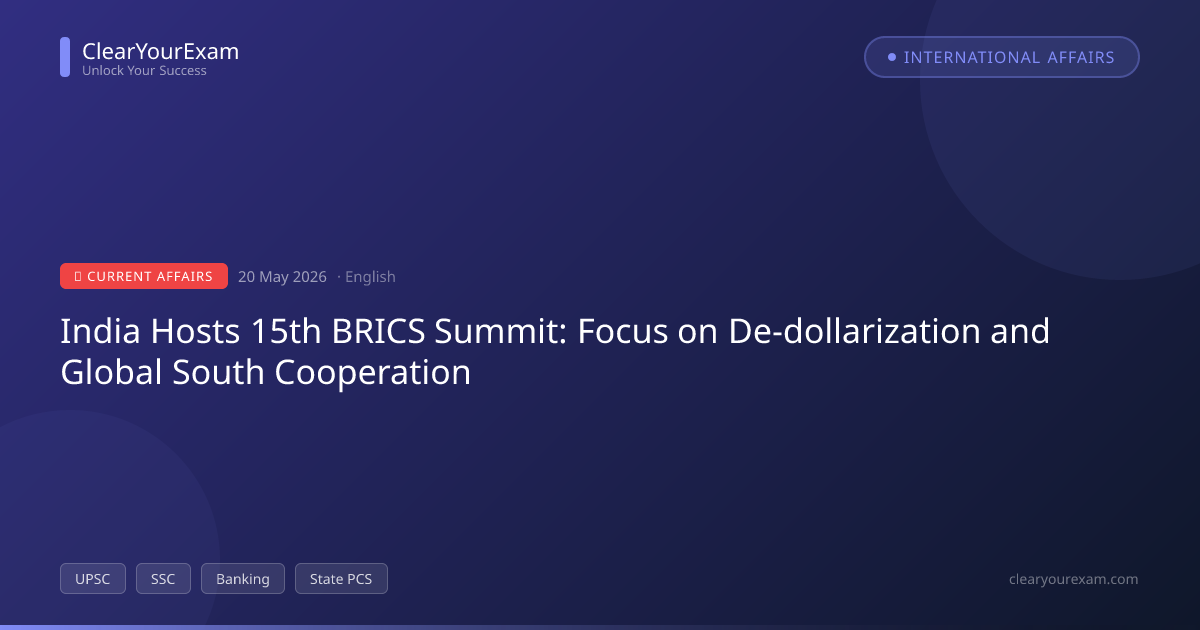 ClearYourExam
Unlock Your Success

INTERNATIONAL AFFAIRS

CURRENT AFFAIRS 20 May 2026 · English

India Hosts 15th BRICS Summit: Focus on De-dollarization and Global South Cooperation

UPSC SSC Banking State PCS

clearyourexam.com